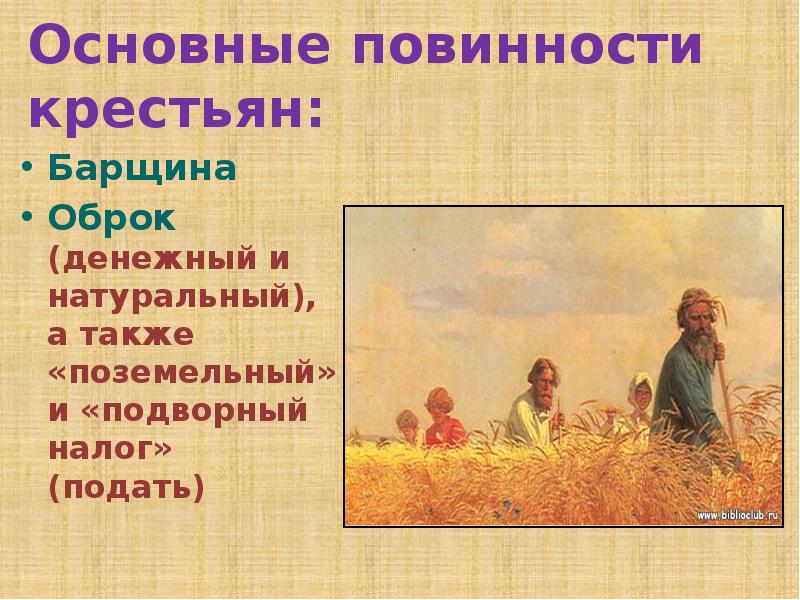 Основные повинности крестьян:

• Барщина

• Оброк (денежный и натуральный), а также «поземельный» и «подворный налог» (подать)

www.biblioclub.ru